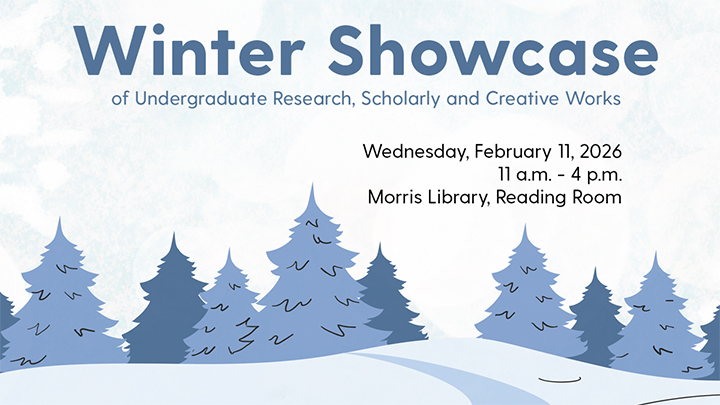 Winter Showcase
of Undergraduate Research, Scholarly and Creative Works

Wednesday, February 11, 2026
11 a.m. - 4 p.m.
Morris Library, Reading Room